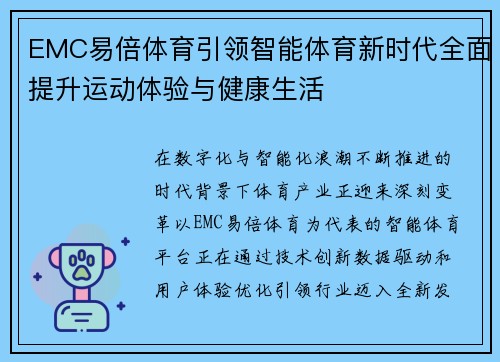 EMC易倍体育引领智能体育新时代全面提升运动体验与健康生活

在数字化与智能化浪潮不断推进的时代背景下体育产业正迎来深刻变革以EMC易倍体育为代表的智能体育平台正在通过技术创新数据驱动和用户体验优化引领行业迈入全新发